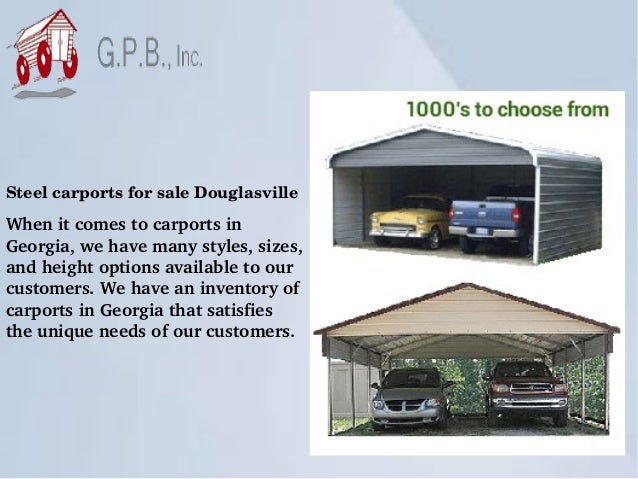 G.P.B., Inc.

Steel carports for sale Douglasville

When it comes to carports in Georgia, we have many styles, sizes, and height options available to our customers. We have an inventory of carports in Georgia that satisfies the unique needs of our customers.

1000's to choose from